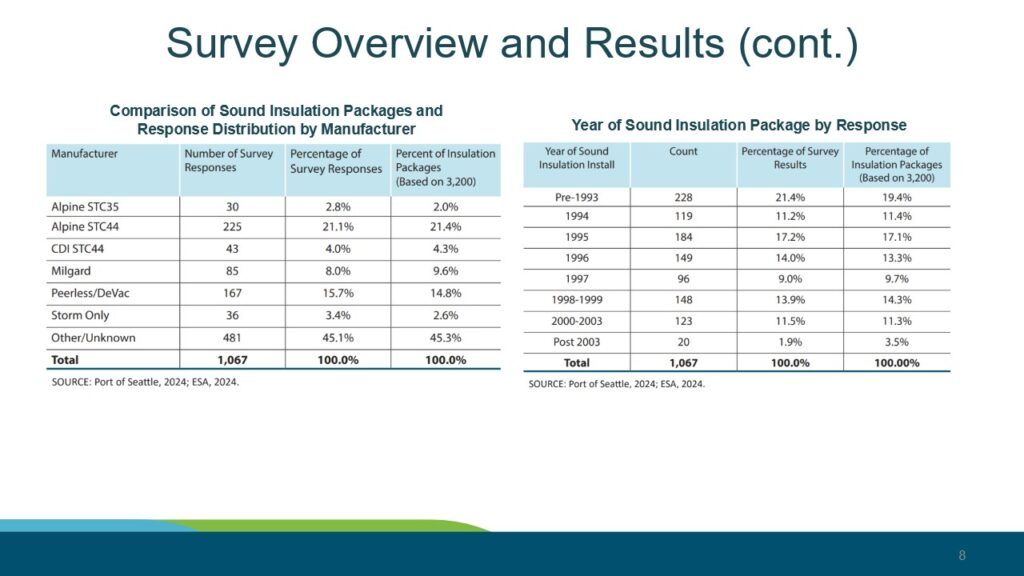 Survey Overview and Results (cont.)

Comparison of Sound Insulation Packages and Response Distribution by Manufacturer

| Manufacturer | Number of Survey Responses | Percentage of Survey Responses | Percent of Insulation Packages (Based on 3,200) |
|---|---|---|---|
| Alpine STC35 | 30 | 2.8% | 2.0% |
| Alpine STC44 | 225 | 21.1% | 21.4% |
| CDI STC44 | 43 | 4.0% | 4.3% |
| Milgard | 85 | 8.0% | 9.6% |
| Peerless/DeVac | 167 | 15.7% | 14.8% |
| Storm Only | 36 | 3.4% | 2.6% |
| Other/Unknown | 481 | 45.1% | 45.3% |
| Total | 1,067 | 100.0% | 100.0% |

SOURCE: Port of Seattle, 2024; ESA, 2024.

Year of Sound Insulation Package by Response

| Year of Sound Insulation Install | Count | Percentage of Survey Results | Percentage of Insulation Packages (Based on 3,200) |
|---|---|---|---|
| Pre-1993 | 228 | 21.4% | 19.4% |
| 1994 | 119 | 11.2% | 11.4% |
| 1995 | 184 | 17.2% | 17.1% |
| 1996 | 149 | 14.0% | 13.3% |
| 1997 | 96 | 9.0% | 9.7% |
| 1998-1999 | 148 | 13.9% | 14.3% |
| 2000-2003 | 123 | 11.5% | 11.3% |
| Post 2003 | 20 | 1.9% | 3.5% |
| Total | 1,067 | 100.0% | 100.00% |

SOURCE: Port of Seattle, 2024; ESA, 2024.

8